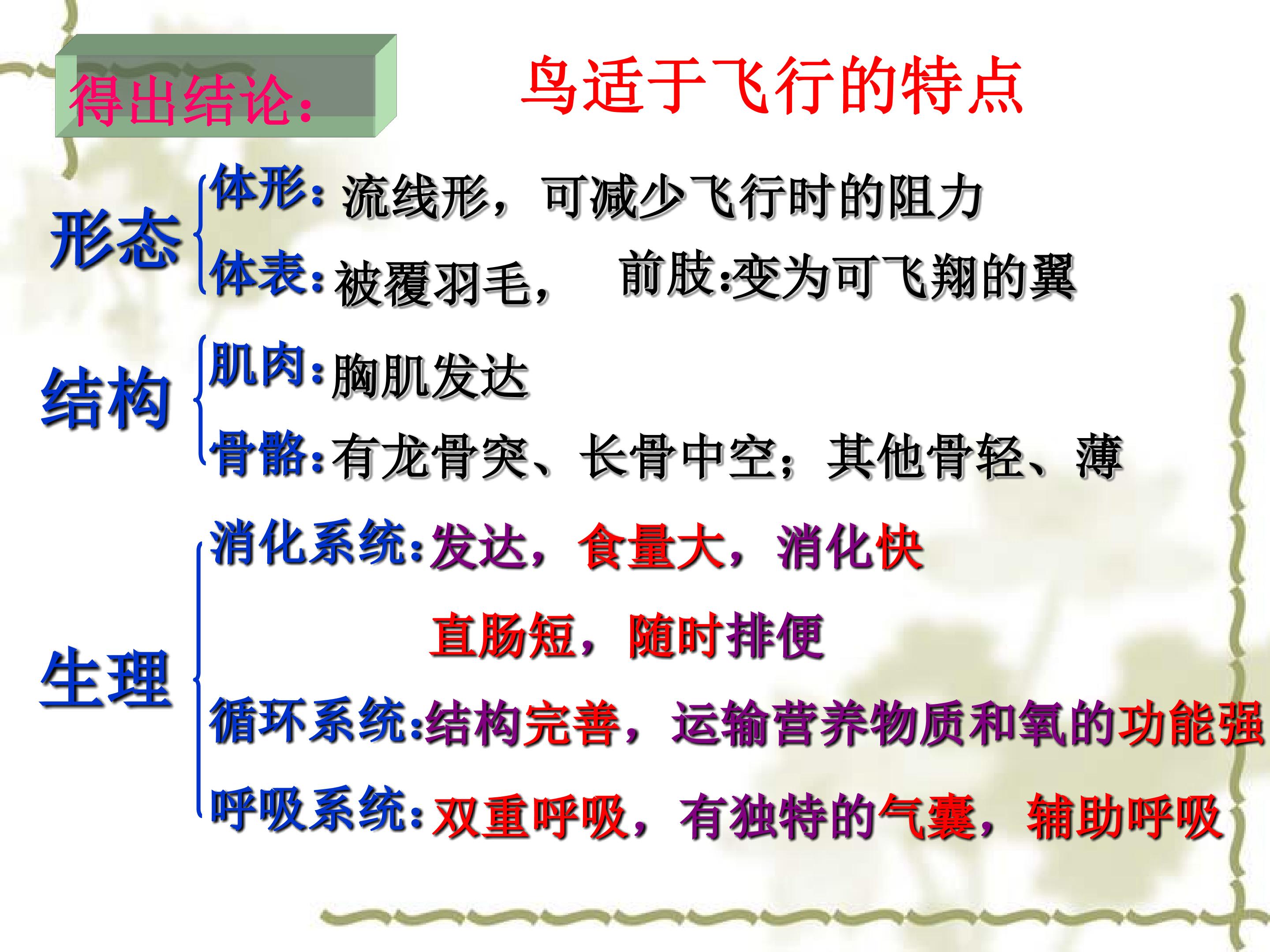 得出结论:

鸟适于飞行的特点

形态

体形:流线形,可减少飞行时的阻力

体表:被覆羽毛, 前肢:变为可飞翔的翼

结构

肌肉:胸肌发达

骨骼:有龙骨突、长骨中空;其他骨轻、薄

生理

消化系统:发达,食量大,消化快

直肠短,随时排便

循环系统:结构完善,运输营养物质和氧的功能强

呼吸系统:双重呼吸,有独特的气囊,辅助呼吸